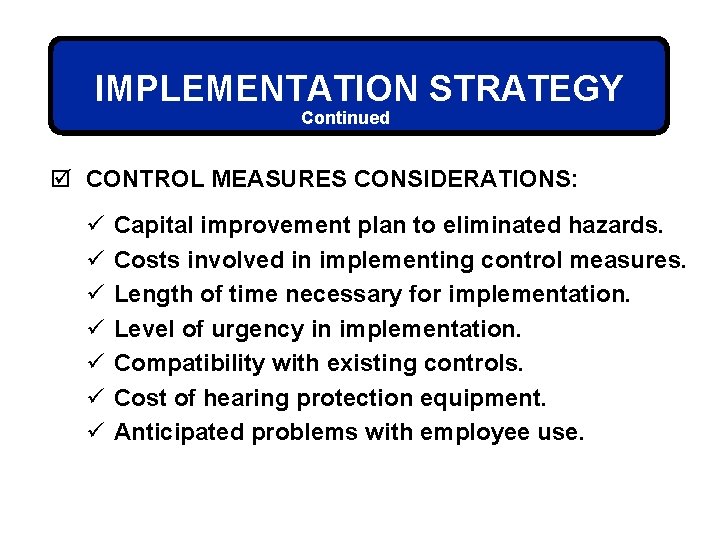 IMPLEMENTATION STRATEGY
Continued

☑ CONTROL MEASURES CONSIDERATIONS:

✓ Capital improvement plan to eliminated hazards.
✓ Costs involved in implementing control measures.
✓ Length of time necessary for implementation.
✓ Level of urgency in implementation.
✓ Compatibility with existing controls.
✓ Cost of hearing protection equipment.
✓ Anticipated problems with employee use.